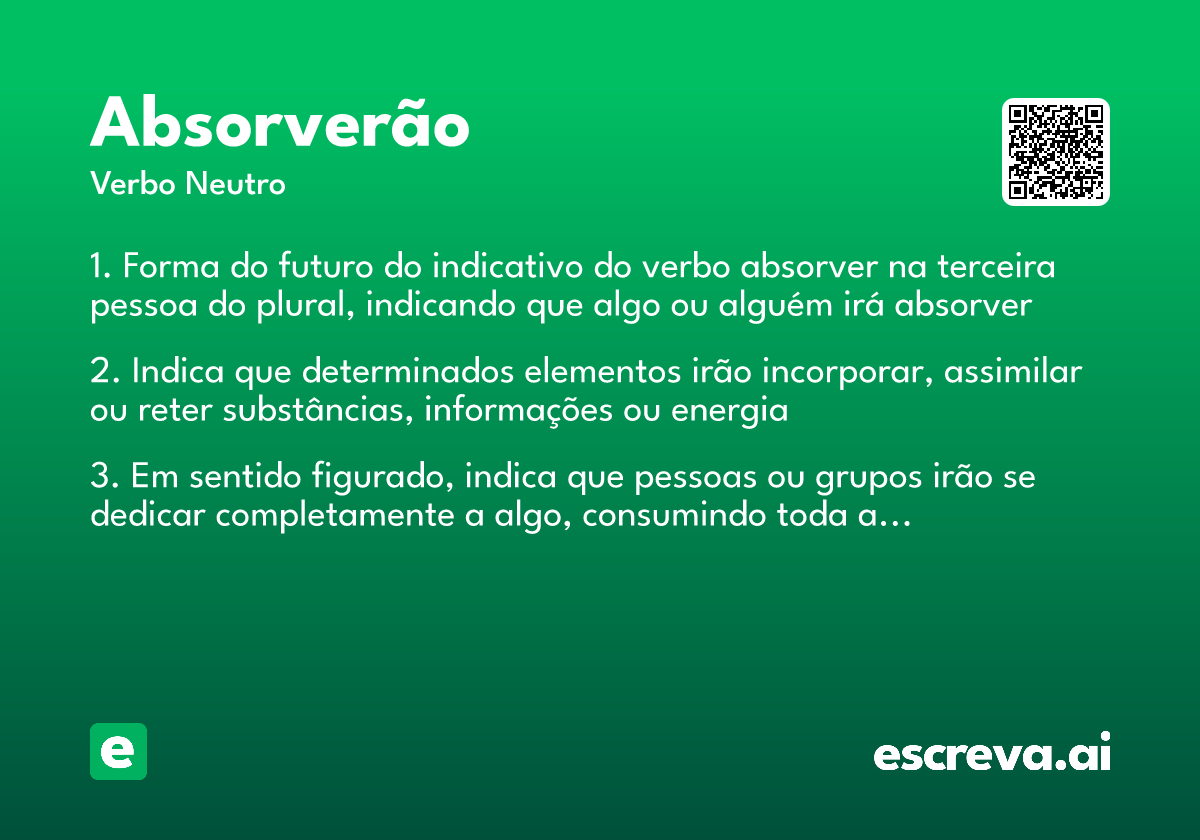 Absorverão

Verbo Neutro

1. Forma do futuro do indicativo do verbo absorver na terceira pessoa do plural, indicando que algo ou alguém irá absorver

2. Indica que determinados elementos irão incorporar, assimilar ou reter substâncias, informações ou energia

3. Em sentido figurado, indica que pessoas ou grupos irão se dedicar completamente a algo, consumindo toda a...

e

escreva.ai